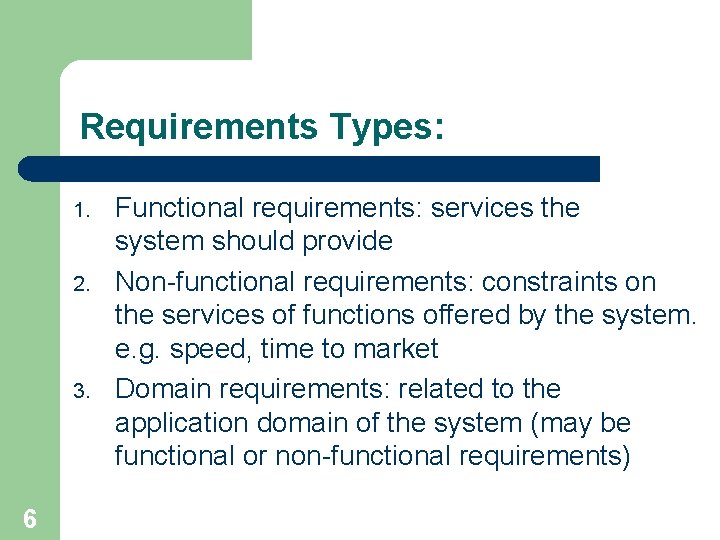 Requirements Types:

1. Functional requirements: services the system should provide
2. Non-functional requirements: constraints on the services of functions offered by the system. e.g. speed, time to market
3. Domain requirements: related to the application domain of the system (may be functional or non-functional requirements)

6